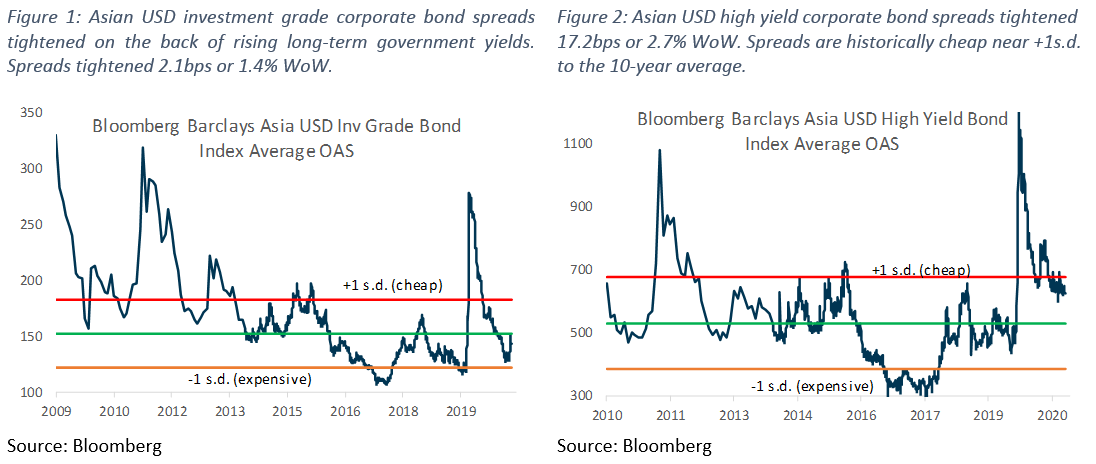 Figure 1: Asian USD investment grade corporate bond spreads tightened on the back of rising long-term government yields. Spreads tightened 2.1bps or 1.4% WoW.

Bloomberg Barclays Asia USD Inv Grade Bond Index Average OAS

350
300
250
200
150
100

+1 s.d. (cheap)
-1 s.d. (expensive)

2009 2010 2012 2013 2015 2016 2018 2019

Source: Bloomberg

Figure 2: Asian USD high yield corporate bond spreads tightened 17.2bps or 2.7% WoW. Spreads are historically cheap near +1s.d. to the 10-year average.

Bloomberg Barclays Asia USD High Yield Bond Index Average OAS

1100
900
700
500
300

+1 s.d. (cheap)
-1 s.d. (expensive)

2010 2011 2013 2014 2016 2017 2019 2020

Source: Bloomberg